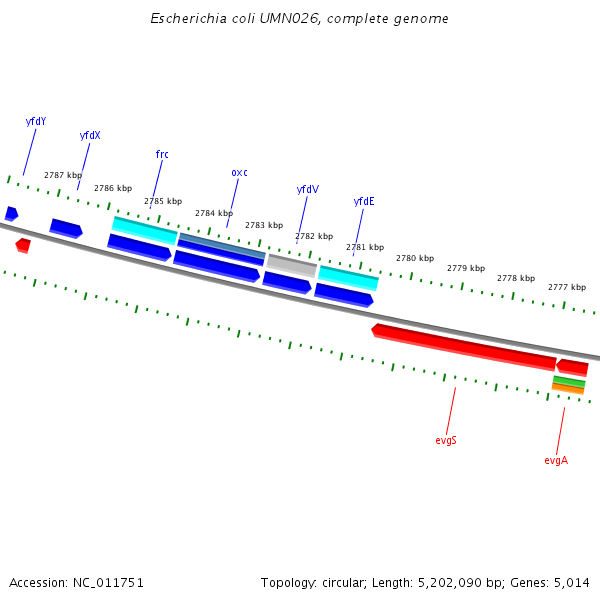 Escherichia coli UMN026, complete genome

yfdY
yfdX
frc
oxc
yfdV
yfdE

2787 kbp
2786 kbp
2785 kbp
2784 kbp
2783 kbp
2782 kbp
2781 kbp
2780 kbp
2779 kbp
2778 kbp
2777 kbp

evgS
evgA

Accession: NC_011751

Topology: circular; Length: 5,202,090 bp; Genes: 5,014